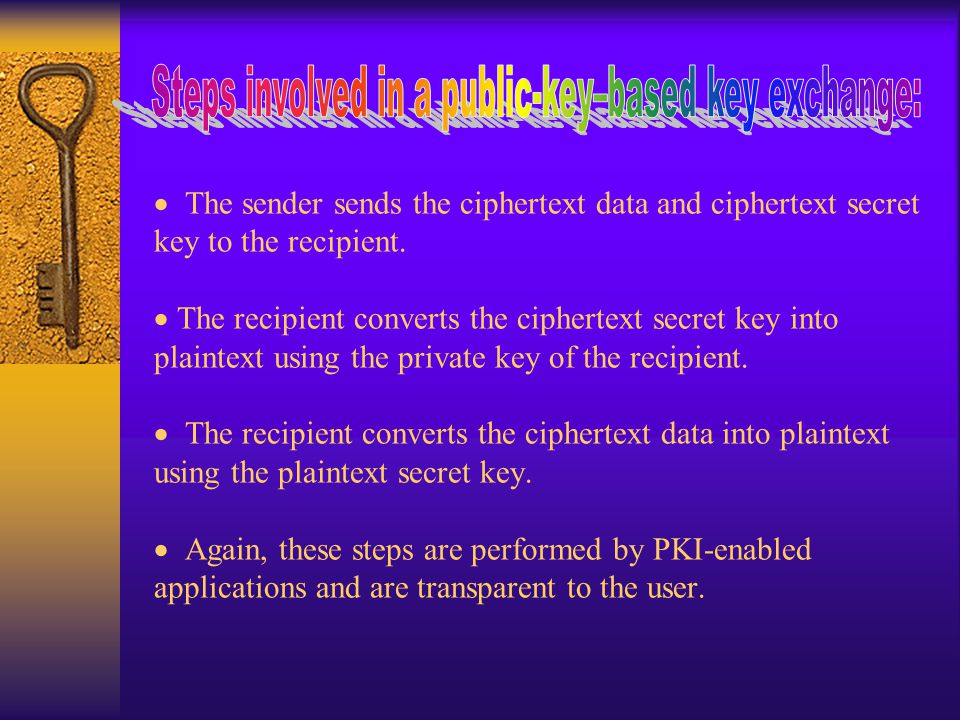 Steps involved in a public-key-based key exchange:

• The sender sends the ciphertext data and ciphertext secret key to the recipient.

• The recipient converts the ciphertext secret key into plaintext using the private key of the recipient.

• The recipient converts the ciphertext data into plaintext using the plaintext secret key.

• Again, these steps are performed by PKI-enabled applications and are transparent to the user.